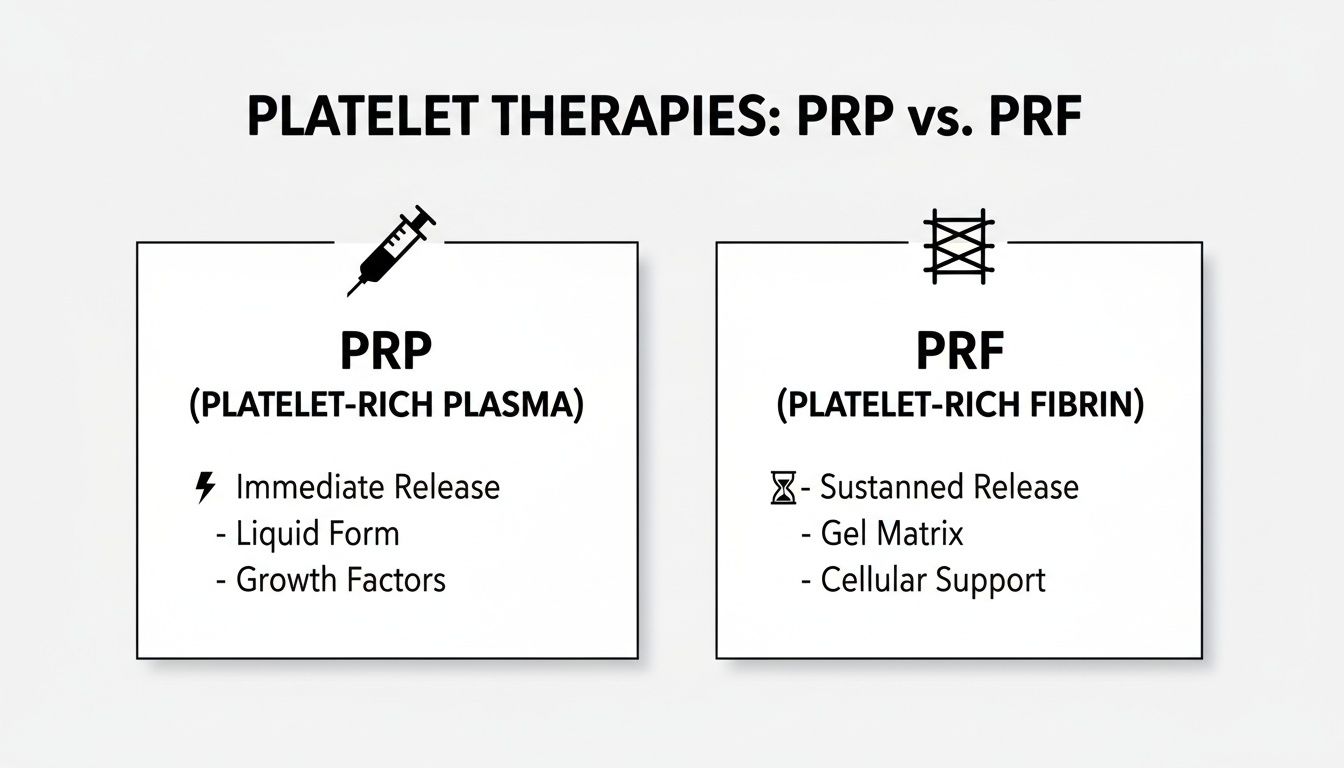 PLATELET THERAPIES: PRP vs. PRF

PRP
(PLATELET-RICH PLASMA)

Immediate Release
- Liquid Form
- Growth Factors

PRF
(PLATELET-RICH FIBRIN)

- Sustanned Release
- Gel Matrix
- Cellular Support